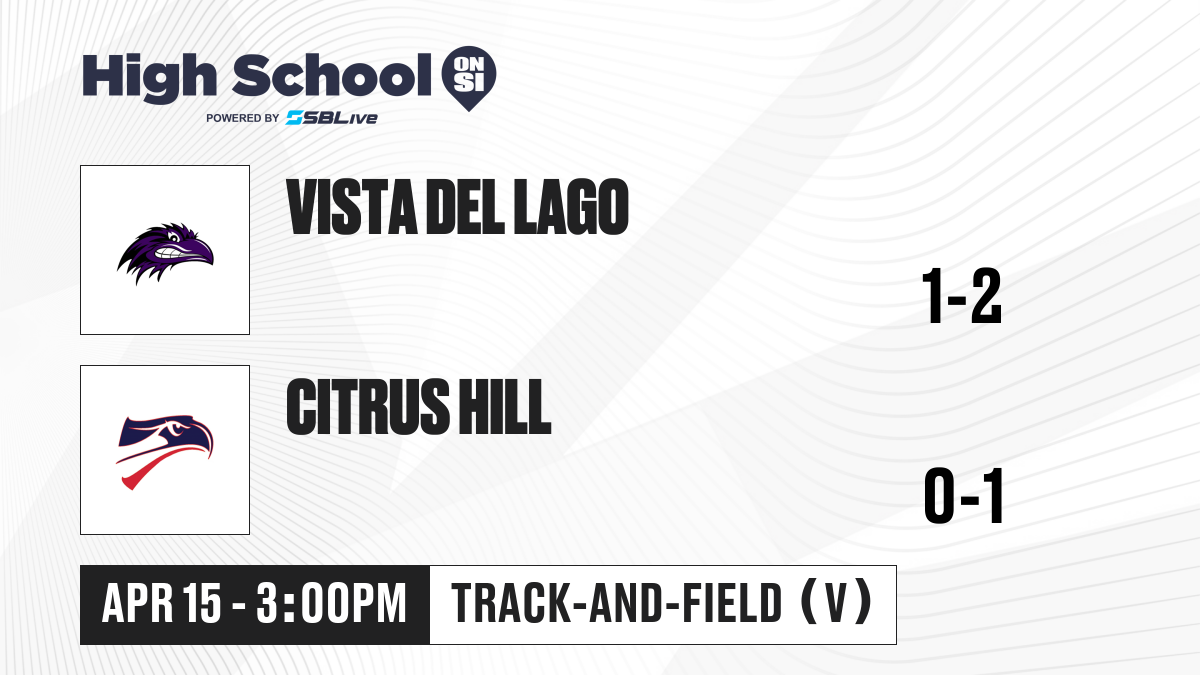 High School ON SI
POWERED BY SBLive

VISTA DEL LAGO

1-2

CITRUS HILL

0-1

APR 15 - 3:00PM

TRACK-AND-FIELD (V)